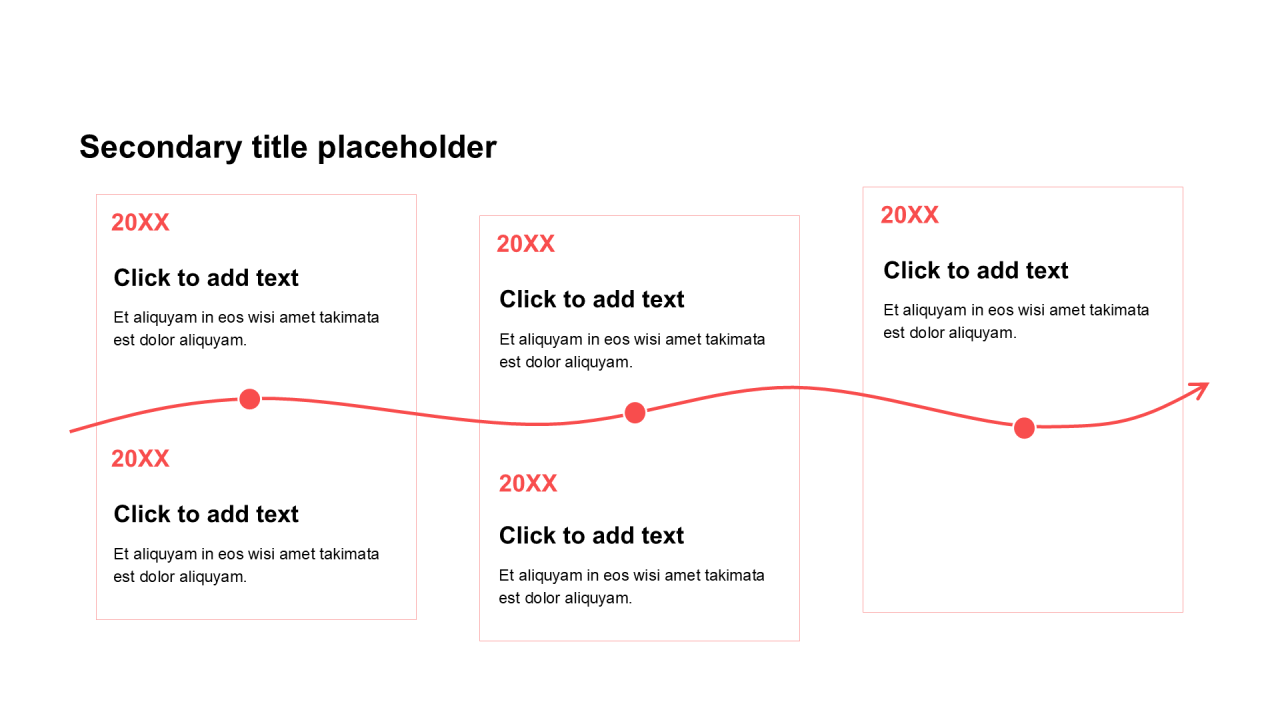 Secondary title placeholder

20XX

Click to add text

Et aliquyam in eos wisi amet takimata est dolor aliquyam.

20XX

Click to add text

Et aliquyam in eos wisi amet takimata est dolor aliquyam.

20XX

Click to add text

Et aliquyam in eos wisi amet takimata est dolor aliquyam.

20XX

Click to add text

Et aliquyam in eos wisi amet takimata est dolor aliquyam.

20XX

Click to add text

Et aliquyam in eos wisi amet takimata est dolor aliquyam.